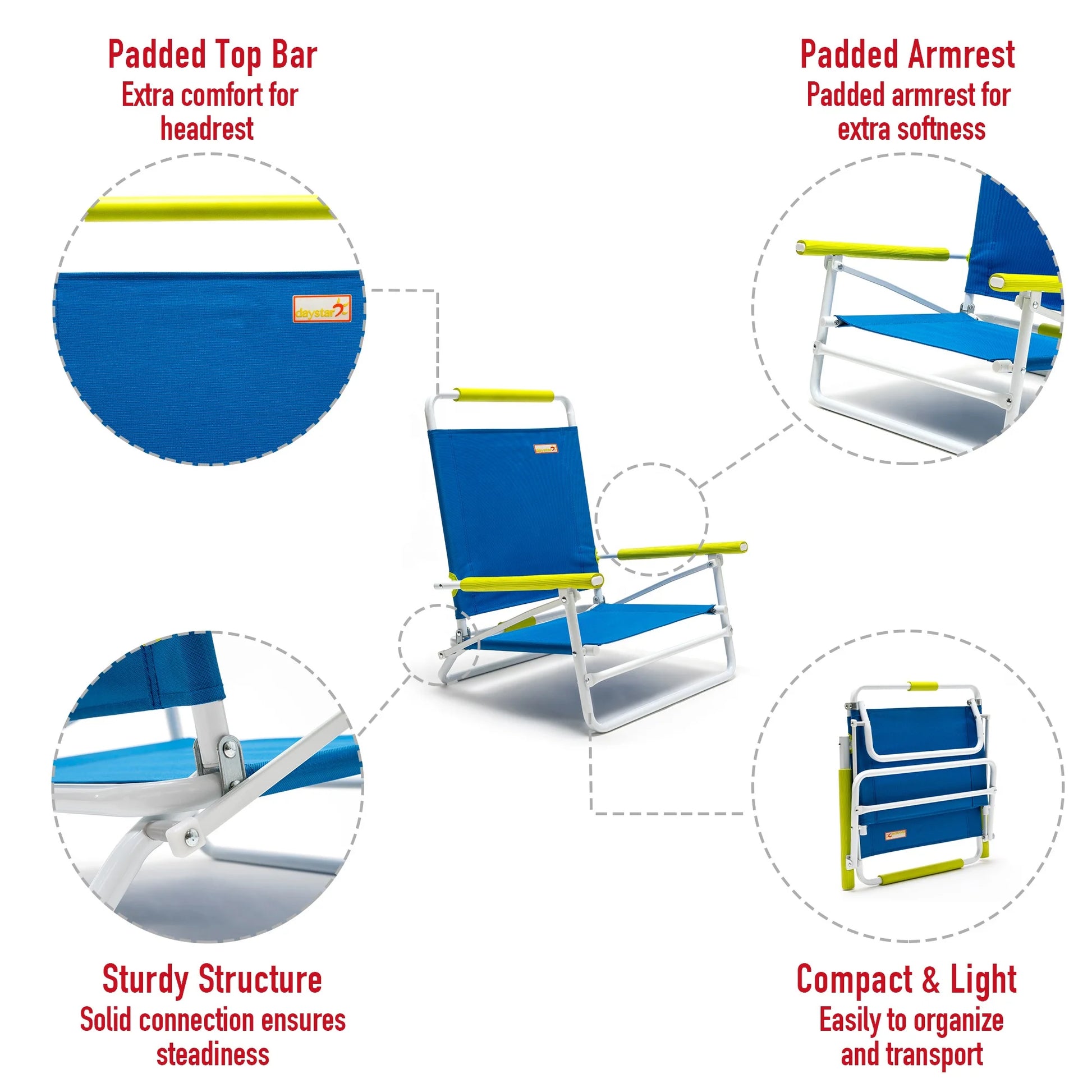 Padded Top Bar
Extra comfort for headrest

Padded Armrest
Padded armrest for extra softness

daystar

daystar

Sturdy Structure
Solid connection ensures steadiness

Compact & Light
Easily to organize and transport